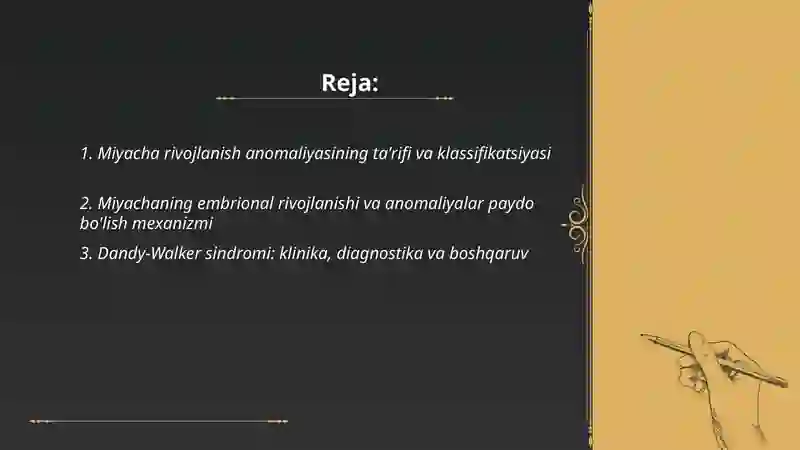 Reja:

1. Miyacha rivojlanish anomaliyasining ta'rifi va klassifikatsiyasi

2. Miyachaning embrional rivojlanishi va anomaliyalar paydo bo'lish mexanizmi

3. Dandy-Walker sindromi: klinika, diagnostika va boshqaruv